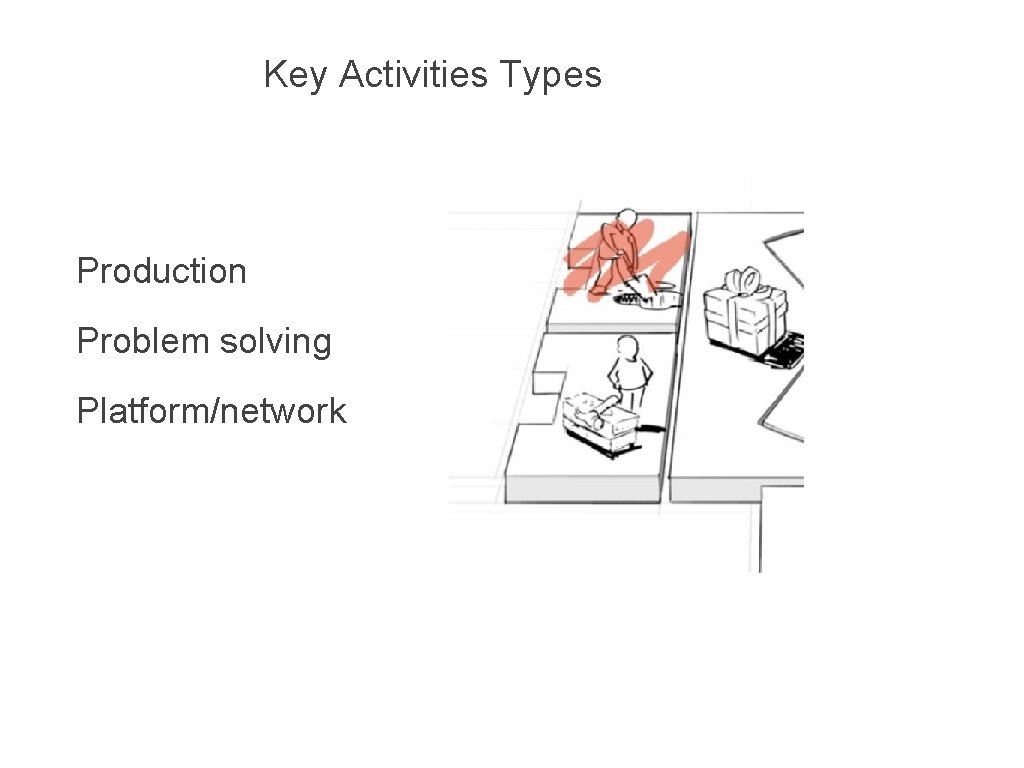 Key Activities Types

Production

Problem solving

Platform/network